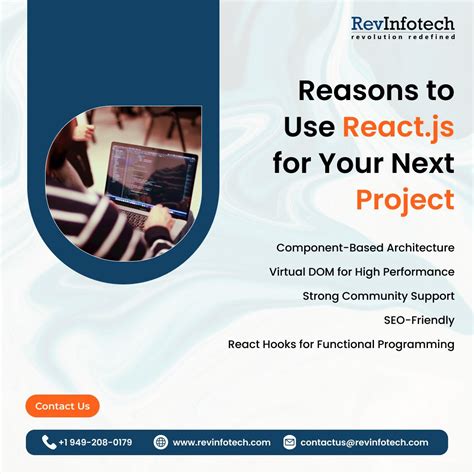 RevInfotech
revolution redefined

Reasons to Use React.js for Your Next Project

Component-Based Architecture

Virtual DOM for High Performance

Strong Community Support

SEO-Friendly

React Hooks for Functional Programming

Contact Us

+1 949-208-0179 www.revinfotech.com contactus@revinfotech.com